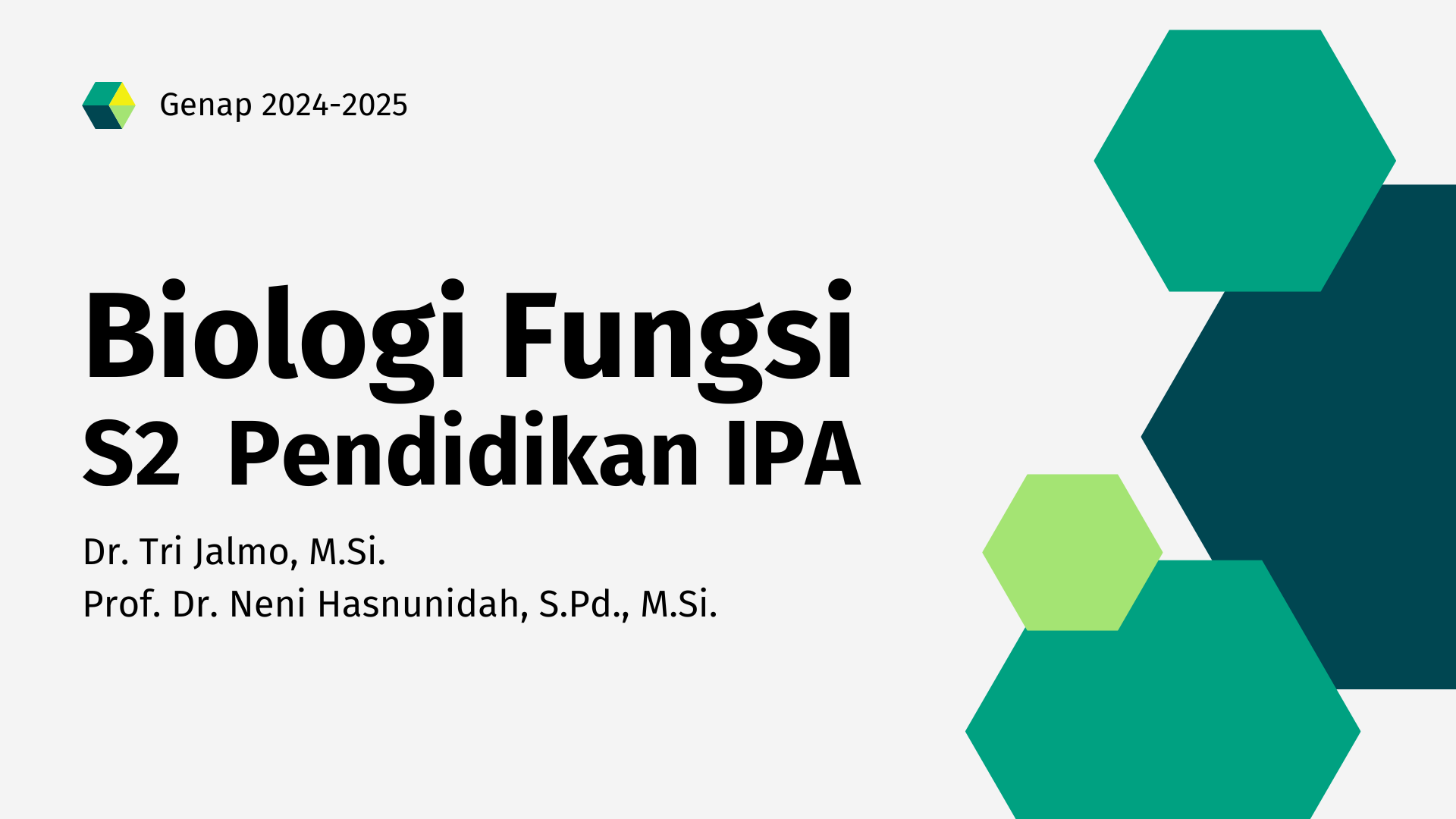 Genap 2024-2025

Biologi Fungsi
S2 Pendidikan IPA

Dr. Tri Jalmo, M.Si.
Prof. Dr. Neni Hasnunidah, S.Pd., M.Si.